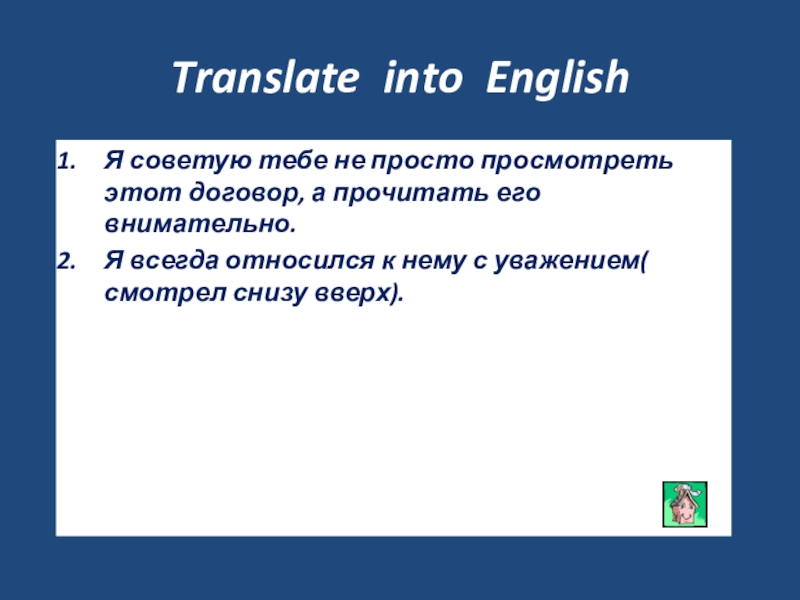 Translate into English

1. Я советую тебе не просто просмотреть этот договор, а прочитать его внимательно.
2. Я всегда относился к нему с уважением( смотрел снизу вверх).